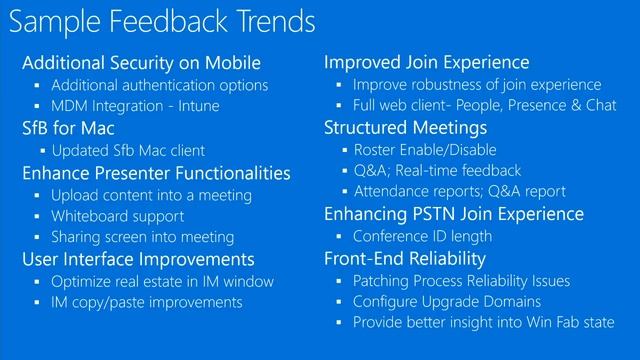 Sample Feedback Trends

Additional Security on Mobile
- Additional authentication options
- MDM Integration - Intune

SfB for Mac
- Updated Sfb Mac client

Enhance Presenter Functionalities
- Upload content into a meeting
- Whiteboard support
- Sharing screen into meeting

User Interface Improvements
- Optimize real estate in IM window
- IM copy/paste improvements

Improved Join Experience
- Improve robustness of join experience
- Full web client- People, Presence & Chat

Structured Meetings
- Roster Enable/Disable
- Q&A; Real-time feedback
- Attendance reports; Q&A report

Enhancing PSTN Join Experience
- Conference ID length

Front-End Reliability
- Patching Process Reliability Issues
- Configure Upgrade Domains
- Provide better insight into Win Fab state